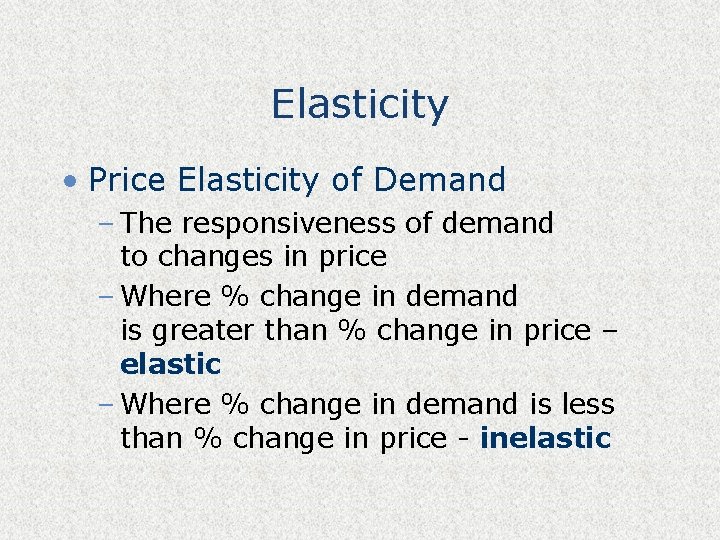 Elasticity

• Price Elasticity of Demand

– The responsiveness of demand to changes in price

– Where % change in demand is greater than % change in price – elastic

– Where % change in demand is less than % change in price - inelastic